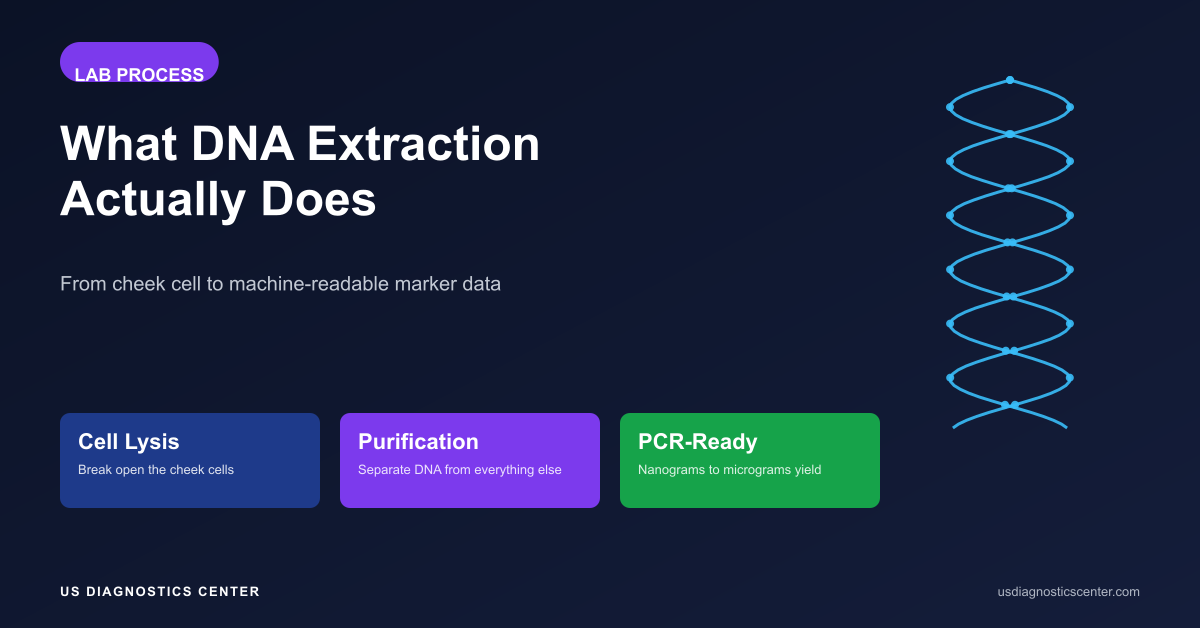 LAB PROCESS

What DNA Extraction Actually Does

From cheek cell to machine-readable marker data

Cell Lysis
Break open the cheek cells

Purification
Separate DNA from everything else

PCR-Ready
Nanograms to micrograms yield

US DIAGNOSTICS CENTER

usdiagnosticscenter.com